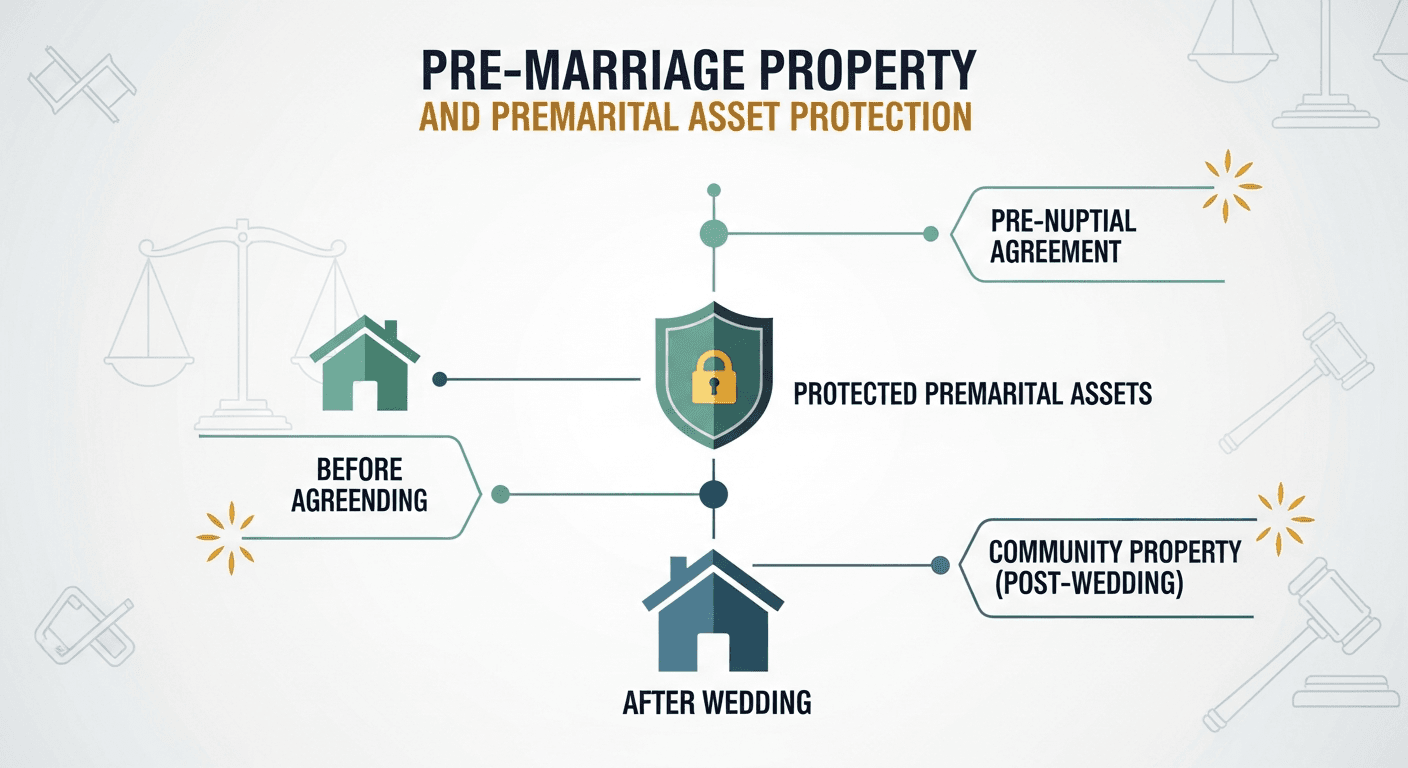 PRE-MARRIAGE PROPERTY
AND PREMARITAL ASSET PROTECTION

PRE-NUPTIAL AGREEMENT

PROTECTED PREMARITAL ASSETS

BEFORE AGREENDING

COMMUNITY PROPERTY (POST-WEDDING)

AFTER WEDDING